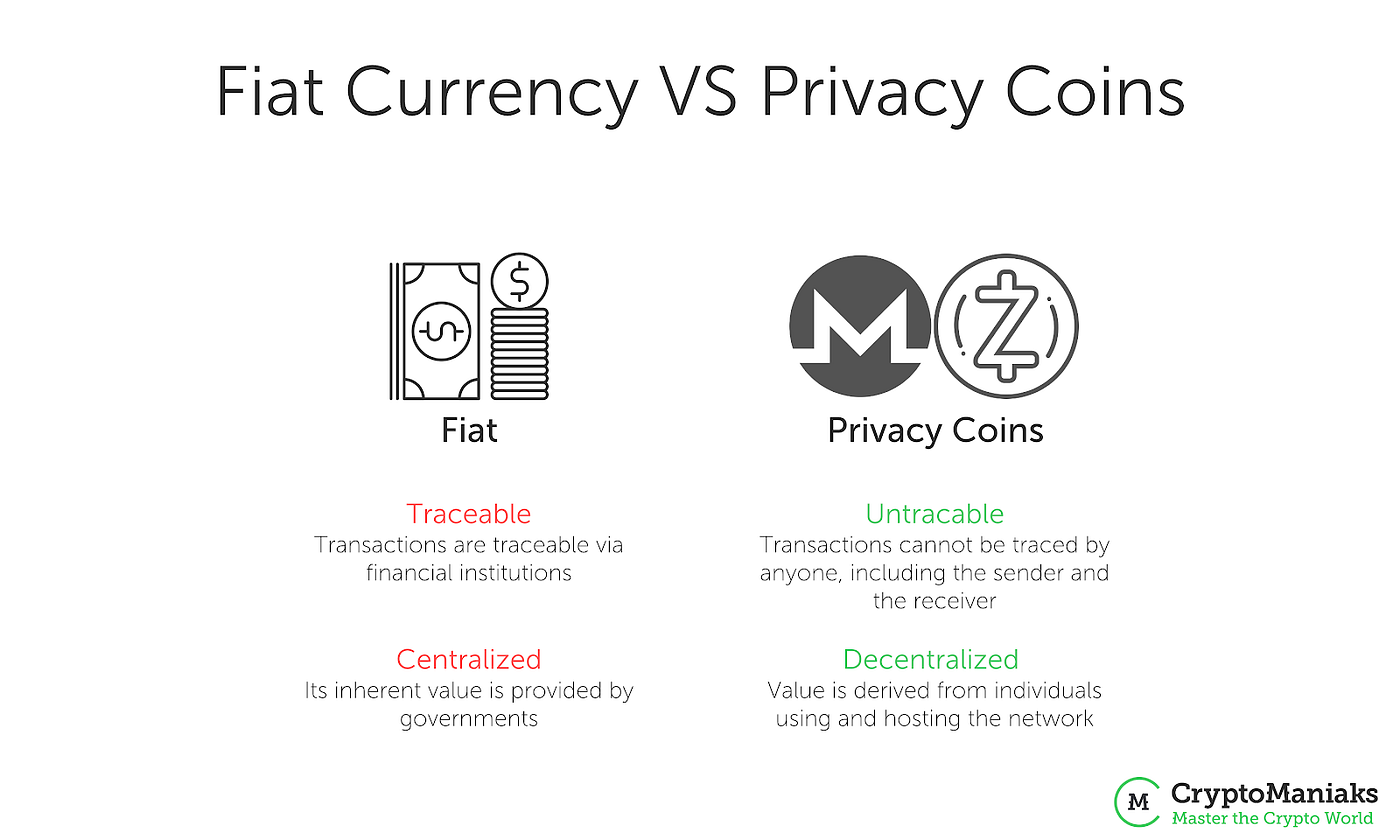 Fiat Currency VS Privacy Coins

Fiat

Traceable
Transactions are traceable via financial institutions

Centralized
Its inherent value is provided by governments

Privacy Coins

Untracable
Transactions cannot be traced by anyone, including the sender and the receiver

Decentralized
Value is derived from individuals using and hosting the network

M CryptoManiaks
Master the Crypto World